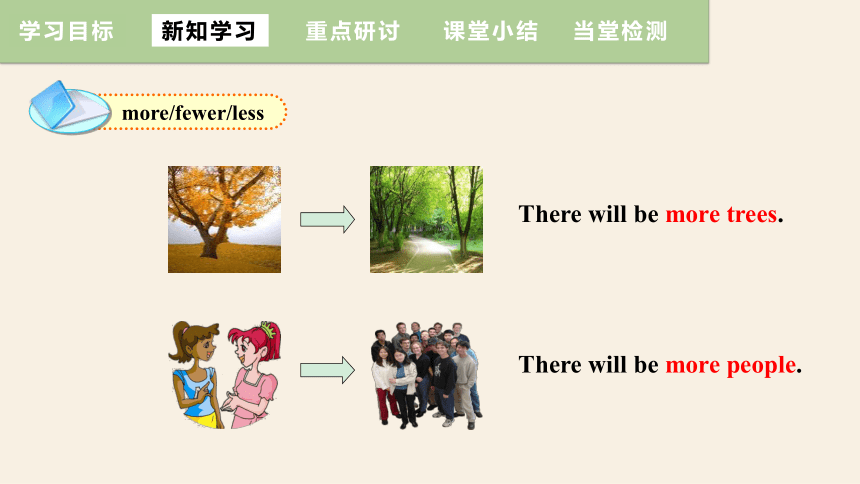 学习目标 新知学习 重点研讨 课堂小结 当堂检测

more/fewer/less

There will be more trees.

There will be more people.